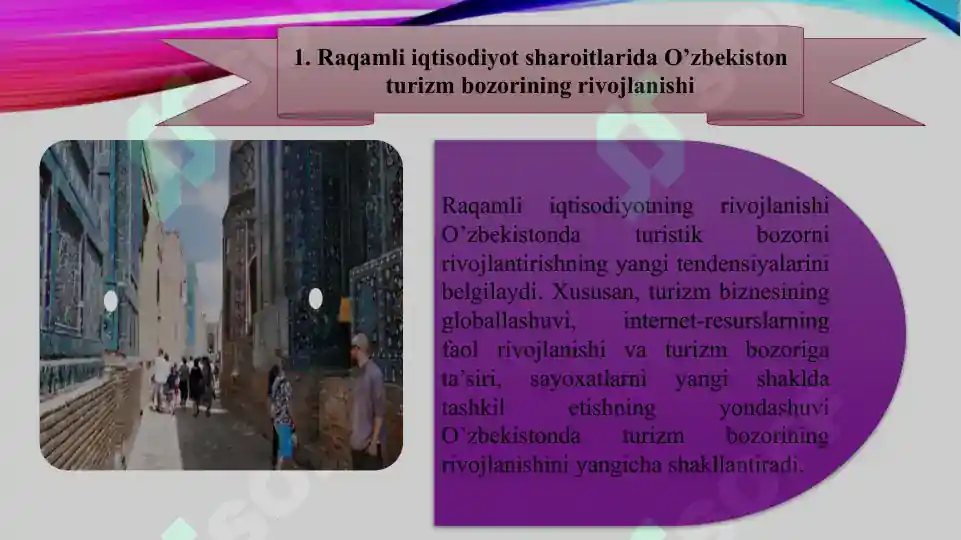 1. Raqamli iqtisodiyot sharoitlarida O'zbekiston turizm bozorining rivojlanishi

Raqamli iqtisodiyotning rivojlanishi O'zbekistonda turistik bozorni rivojlantirishning yangi tendensiyalarini belgilaydi. Xususan, turizm biznesining globallashuvi, internet-resurslarning faol rivojlanishi va turizm bozoriga ta'siri, sayoxatlarni yangi shaklda tashkil etishning yondashuvi O`zbekistonda turizm bozorining rivojlanishini yangicha shakllantiradi.